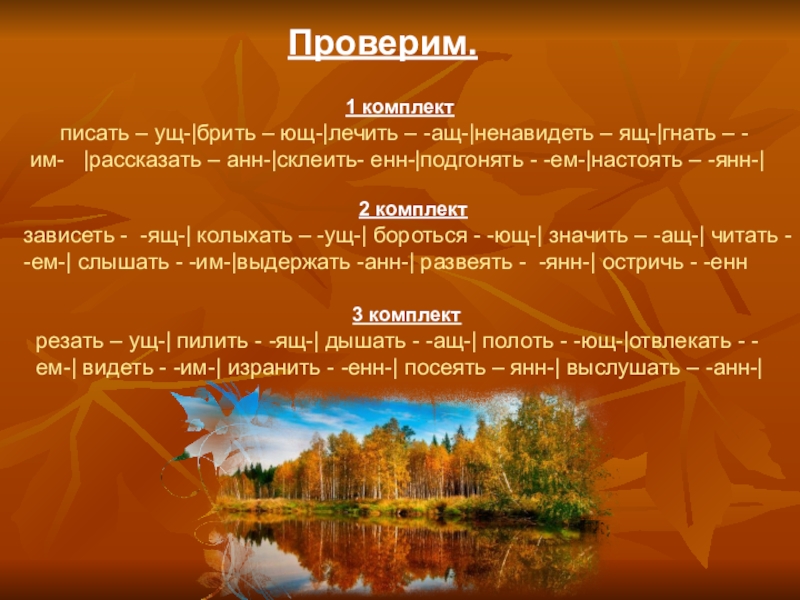 Проверим.

1 комплект
писать – ущ-|брить – ющ-|лечить – -ащ-|ненавидеть – ящ-|гнать – -им- |рассказать – анн-|склеить- енн-|подгонять - -ем-|настоять – -янн-|

2 комплект
зависеть - -ящ-| колыхать – -ущ-| бороться - -ющ-| значить – -ащ-| читать - -ем-| слышать - -им-|выдержать -анн-| развеять - -янн-| остричь - -енн

3 комплект
резать – ущ-| пилить - -ящ-| дышать - -ащ-| полоть - -ющ-|отвлекать - -ем-| видеть - -им-| изранить - -енн-| посеять – янн-| выслушать – -анн-|